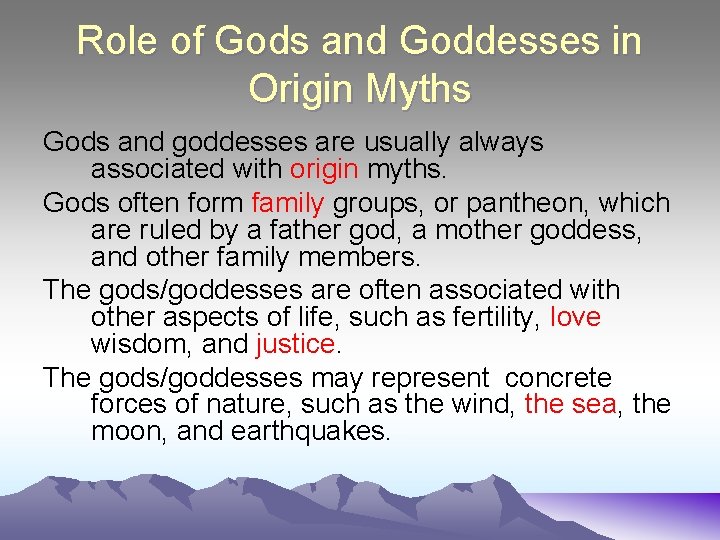 Role of Gods and Goddesses in Origin Myths

Gods and goddesses are usually always associated with origin myths.

Gods often form family groups, or pantheon, which are ruled by a father god, a mother goddess, and other family members.

The gods/goddesses are often associated with other aspects of life, such as fertility, love wisdom, and justice.

The gods/goddesses may represent concrete forces of nature, such as the wind, the sea, the moon, and earthquakes.